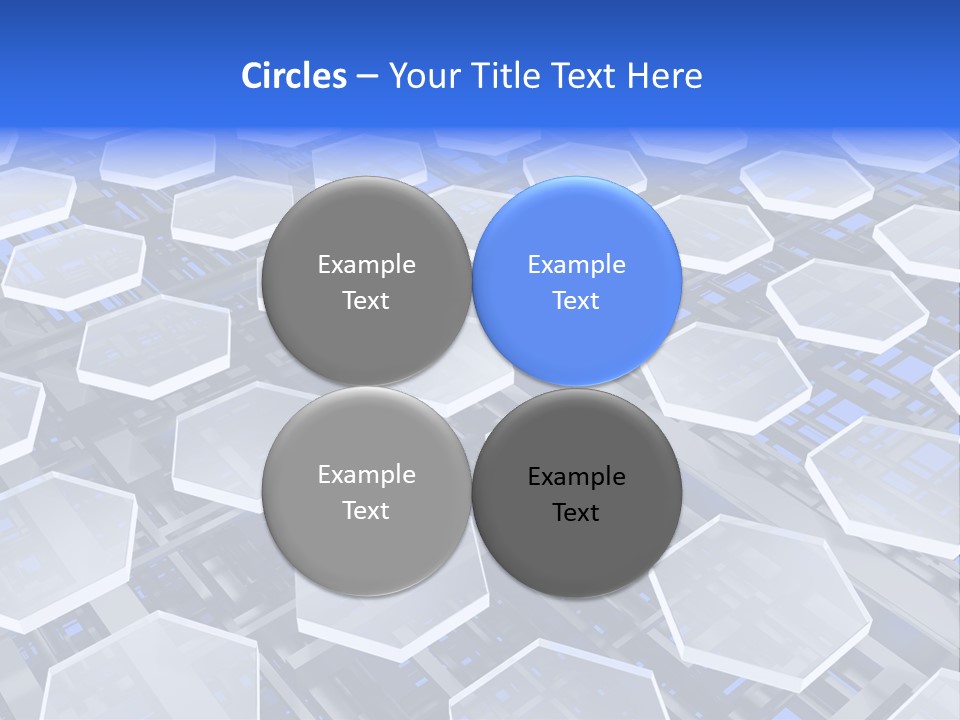 Circles – Your Title Text Here

Example Text

Example Text

Example Text

Example Text